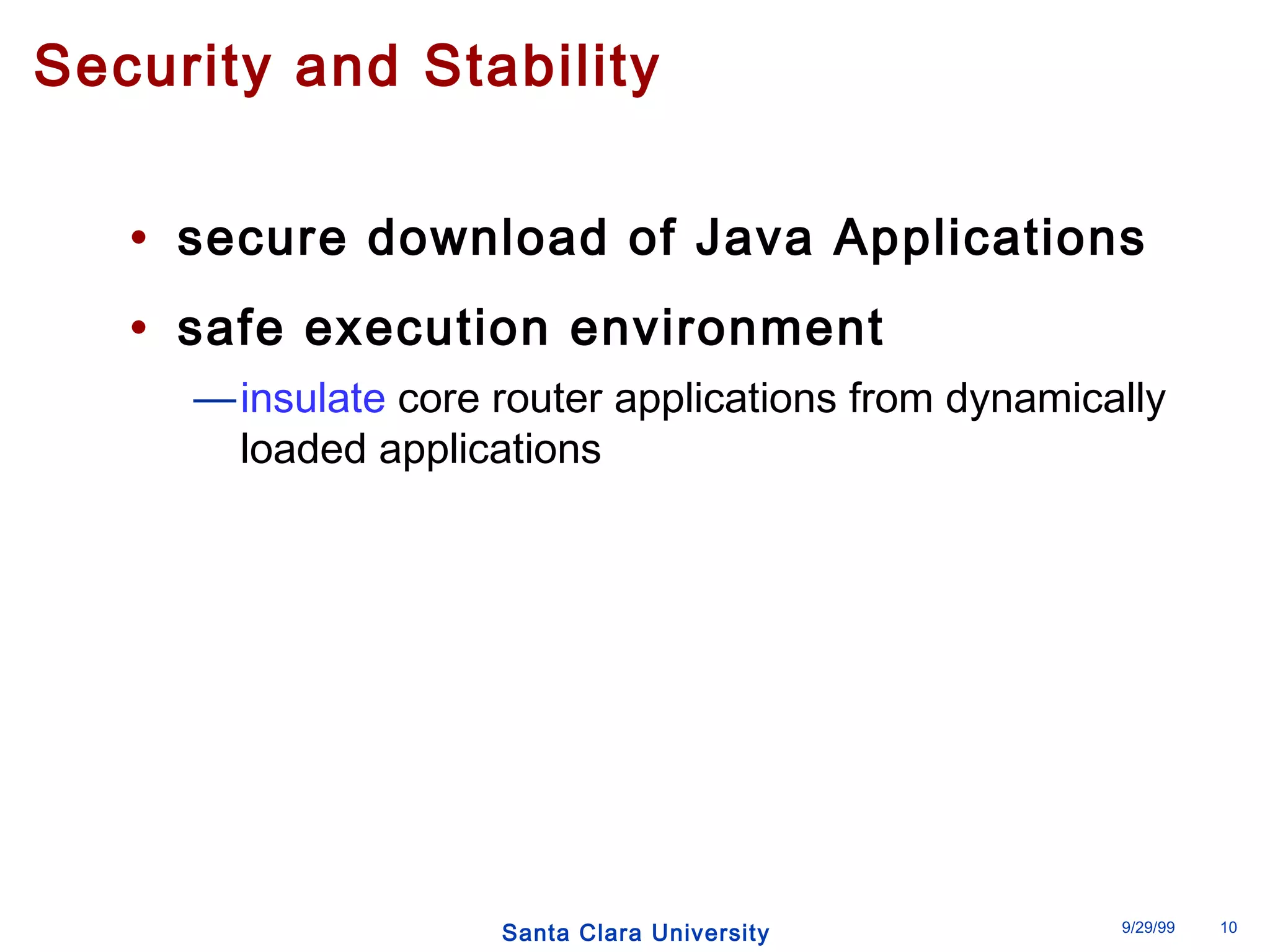 Security and Stability

• secure download of Java Applications

• safe execution environment

—insulate core router applications from dynamically loaded applications

Santa Clara University

9/29/99

10